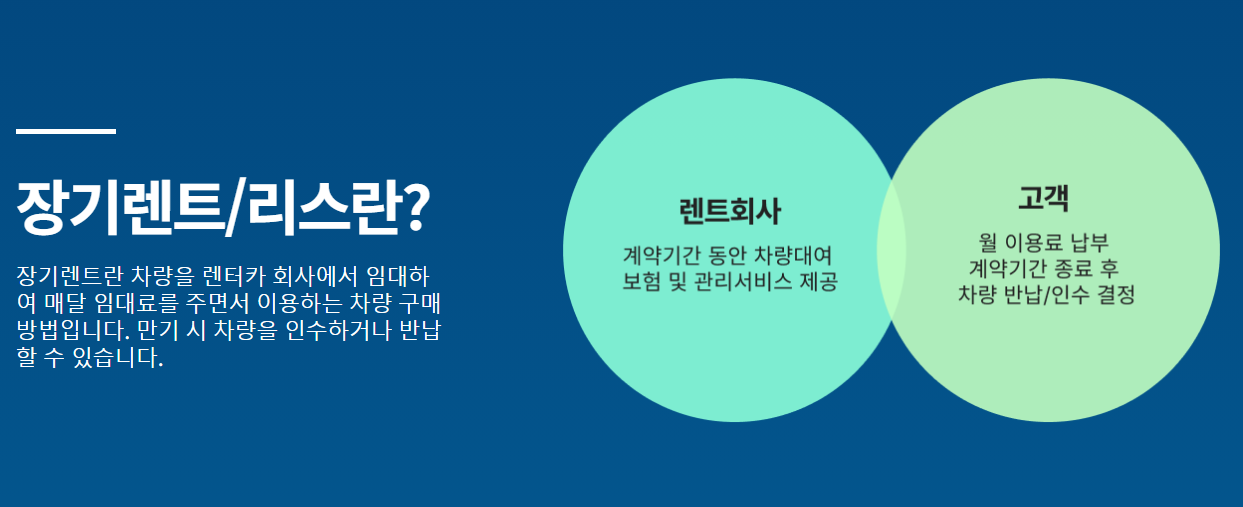 장기렌트/리스란?

장기렌트란 차량을 렌터카 회사에서 임대하여 매달 임대료를 주면서 이용하는 차량 구매 방법입니다. 만기 시 차량을 인수하거나 반납할 수 있습니다.

렌트회사
계약기간 동안 차량대여
보험 및 관리서비스 제공

고객
월 이용료 납부
계약기간 종료 후
차량 반납/인수 결정